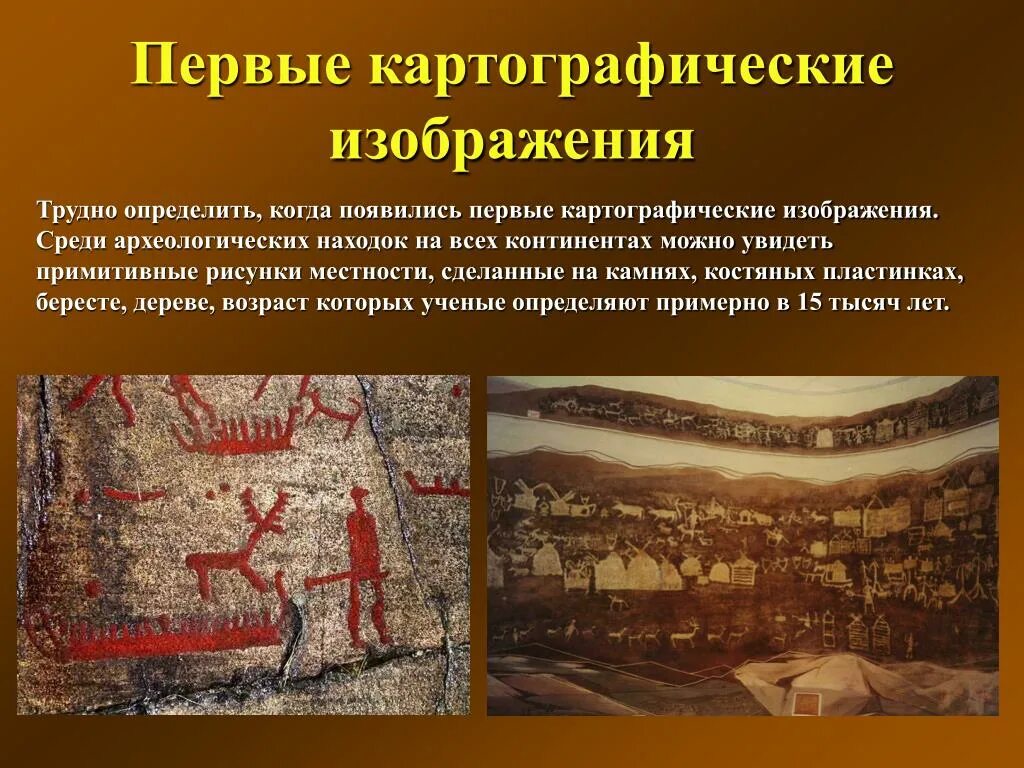 Первые картографические изображения

Трудно определить, когда появились первые картографические изображения. Среди археологических находок на всех континентах можно увидеть примитивные рисунки местности, сделанные на камнях, костяных пластинках, бересте, дереве, возраст которых ученые определяют примерно в 15 тысяч лет.